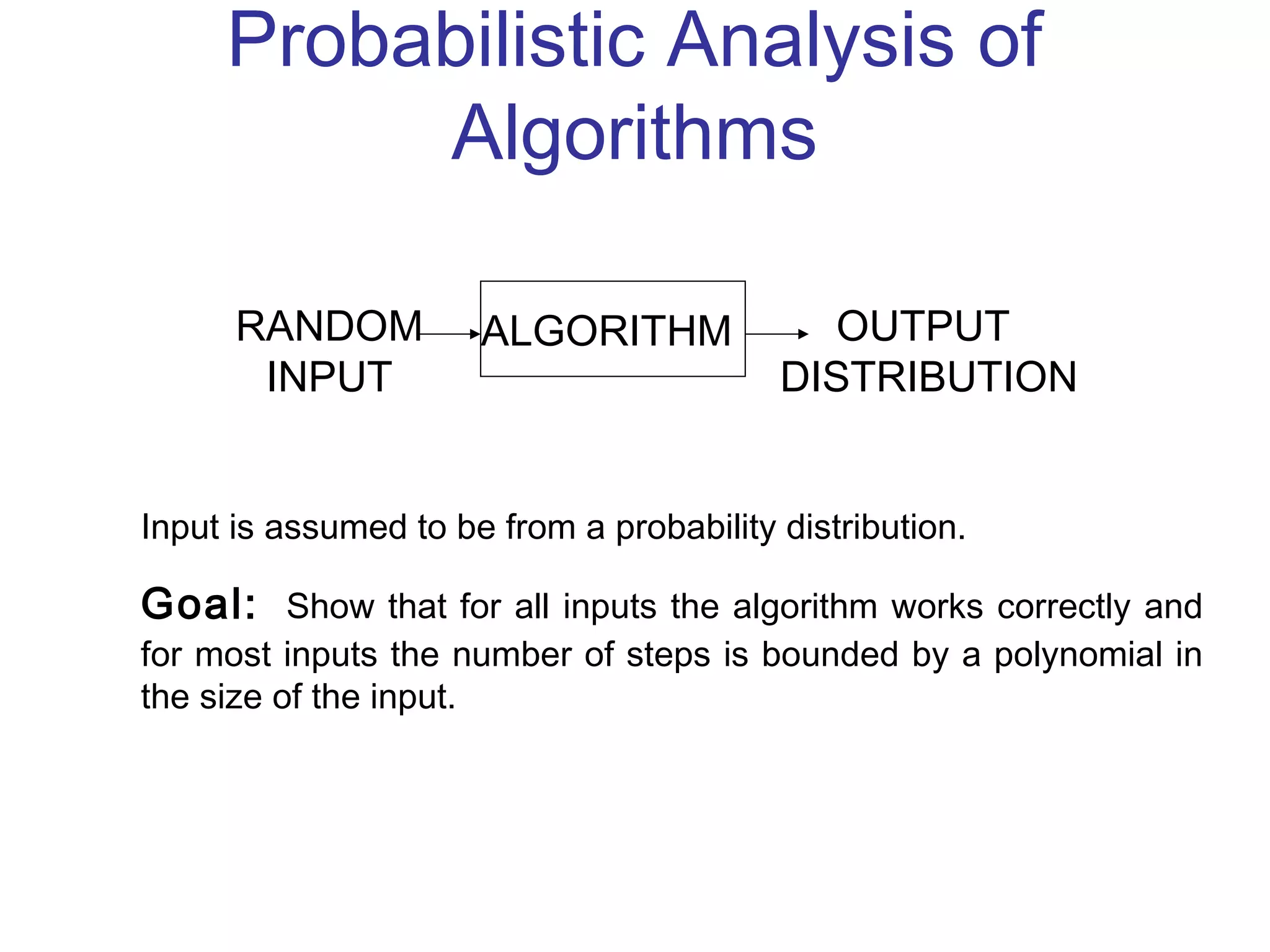 Probabilistic Analysis of Algorithms

RANDOM INPUT

ALGORITHM

OUTPUT DISTRIBUTION

Input is assumed to be from a probability distribution.

Goal: Show that for all inputs the algorithm works correctly and for most inputs the number of steps is bounded by a polynomial in the size of the input.